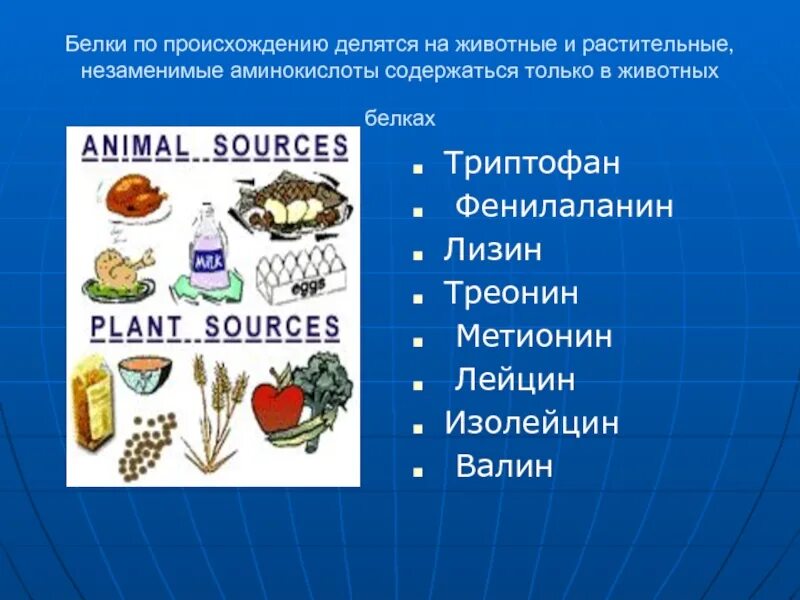 Белки по происхождению делятся на животные и растительные, незаменимые аминокислоты содержаться только в животных белках

ANIMAL SOURCES

MILK

eggs

PLANT SOURCES

- Триптофан
- Фенилаланин
- Лизин
- Треонин
- Метионин
- Лейцин
- Изолейцин
- Валин